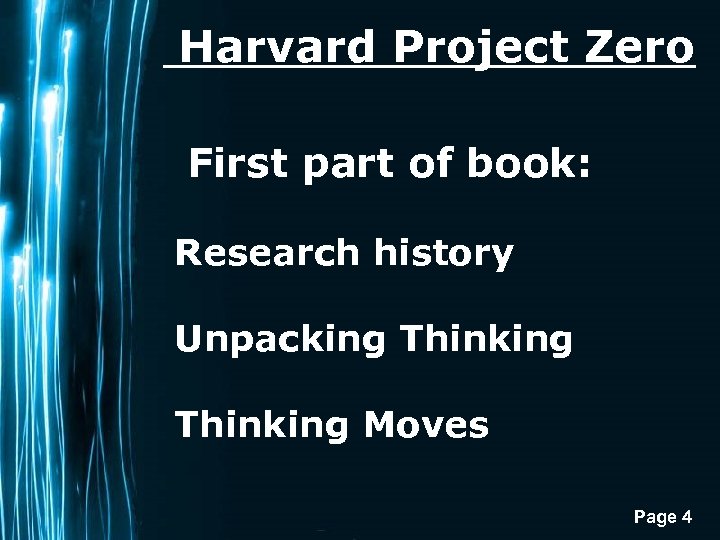 Harvard Project Zero

First part of book:

Research history

Unpacking Thinking

Thinking Moves

Page 4